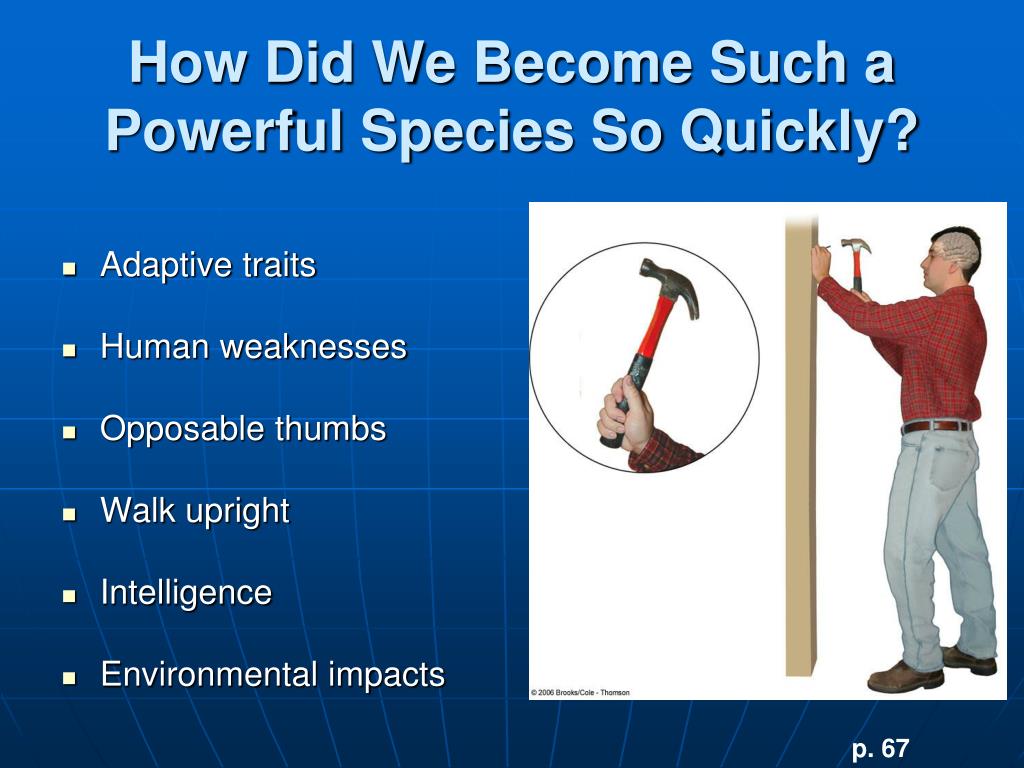 How Did We Become Such a Powerful Species So Quickly?

- Adaptive traits
- Human weaknesses
- Opposable thumbs
- Walk upright
- Intelligence
- Environmental impacts

© 2006 Brooks/Cole - Thomson

p. 67